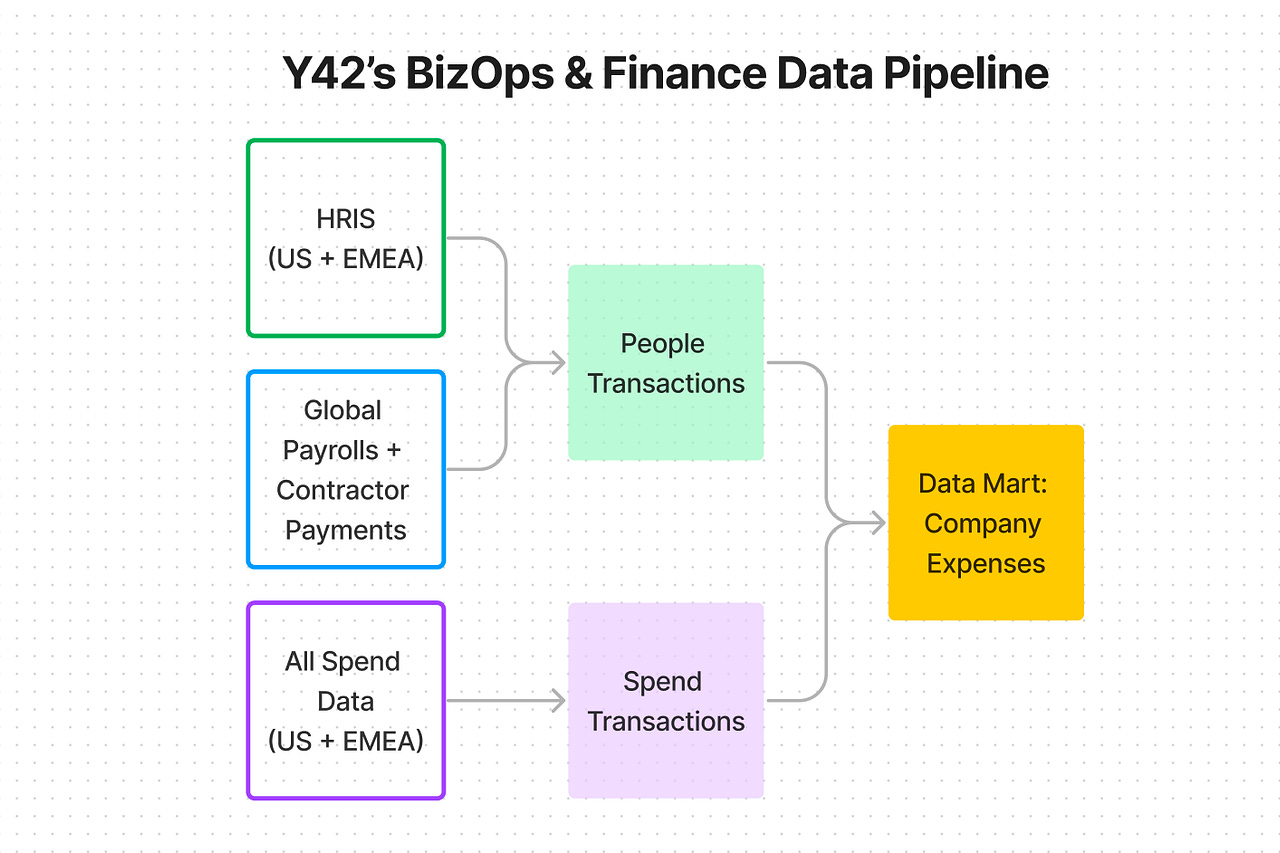 Y42’s BizOps & Finance Data Pipeline

HRIS
(US + EMEA)

Global
Payrolls +
Contractor
Payments

All Spend
Data
(US + EMEA)

People
Transactions

Spend
Transactions

Data Mart:
Company
Expenses